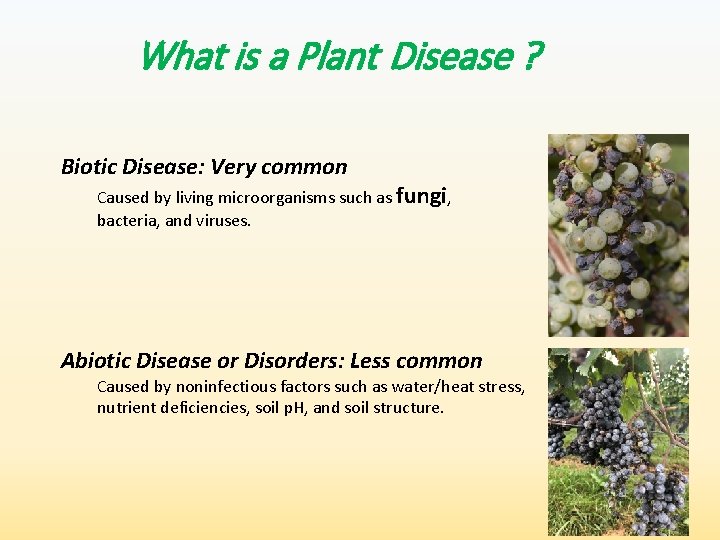 What is a Plant Disease ?

Biotic Disease: Very common

Caused by living microorganisms such as fungi, bacteria, and viruses.

Abiotic Disease or Disorders: Less common

Caused by noninfectious factors such as water/heat stress, nutrient deficiencies, soil pH, and soil structure.